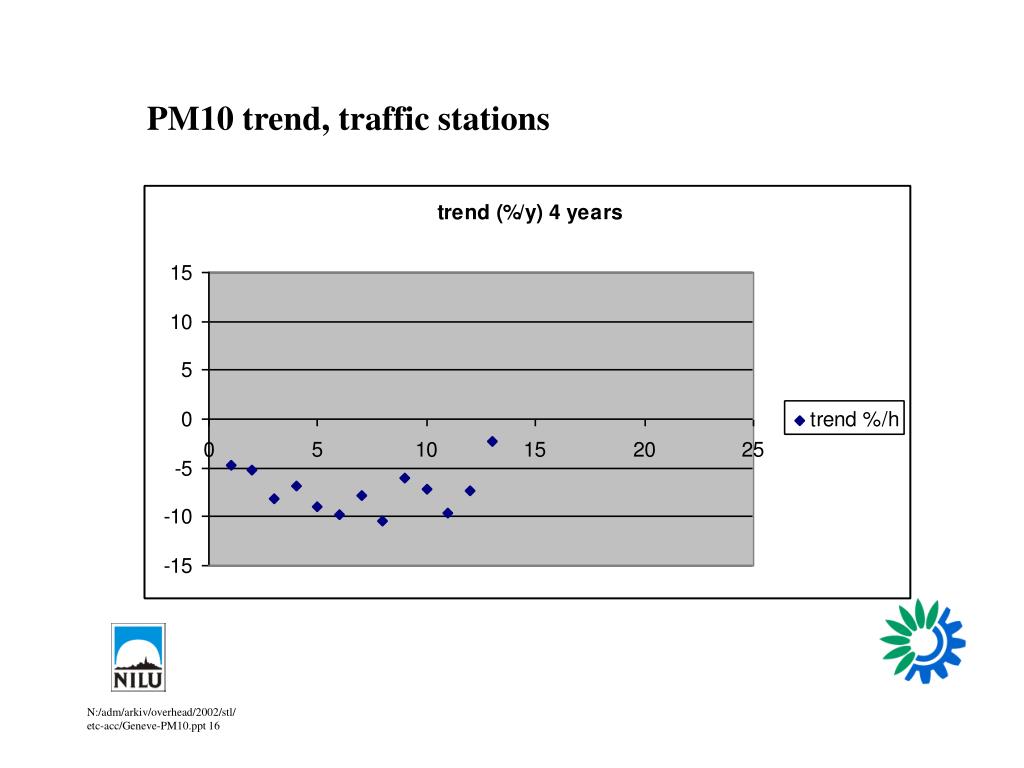 PM10 trend, traffic stations

trend (%/y) 4 years

15
10
5
0
-5
-10
-15

0
5
10
15
20
25

trend %/h

NILU

N:/adm/arkiv/overhead/2002/stl/
etc-acc/Geneve-PM10.ppt 16